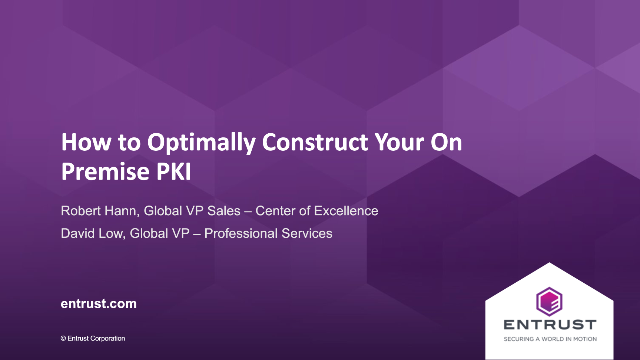 How to Optimally Construct Your On Premise PKI

Robert Hann, Global VP Sales – Center of Excellence

David Low, Global VP – Professional Services

entrust.com

© Entrust Corporation

ENTRUST

SECURING A WORLD IN MOTION